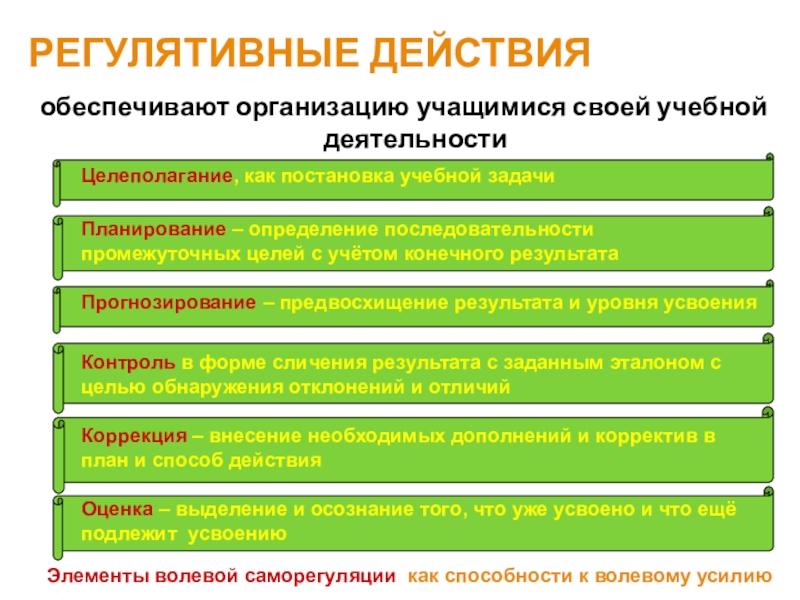 РЕГУЛЯТИВНЫЕ ДЕЙСТВИЯ

обеспечивают организацию учащимися своей учебной деятельности

Целеполагание, как постановка учебной задачи

Планирование – определение последовательности промежуточных целей с учётом конечного результата

Прогнозирование – предвосхищение результата и уровня усвоения

Контроль в форме сличения результата с заданным эталоном с целью обнаружения отклонений и отличий

Коррекция – внесение необходимых дополнений и корректив в план и способ действия

Оценка – выделение и осознание того, что уже усвоено и что ещё подлежит усвоению

Элементы волевой саморегуляции как способности к волевому усилию